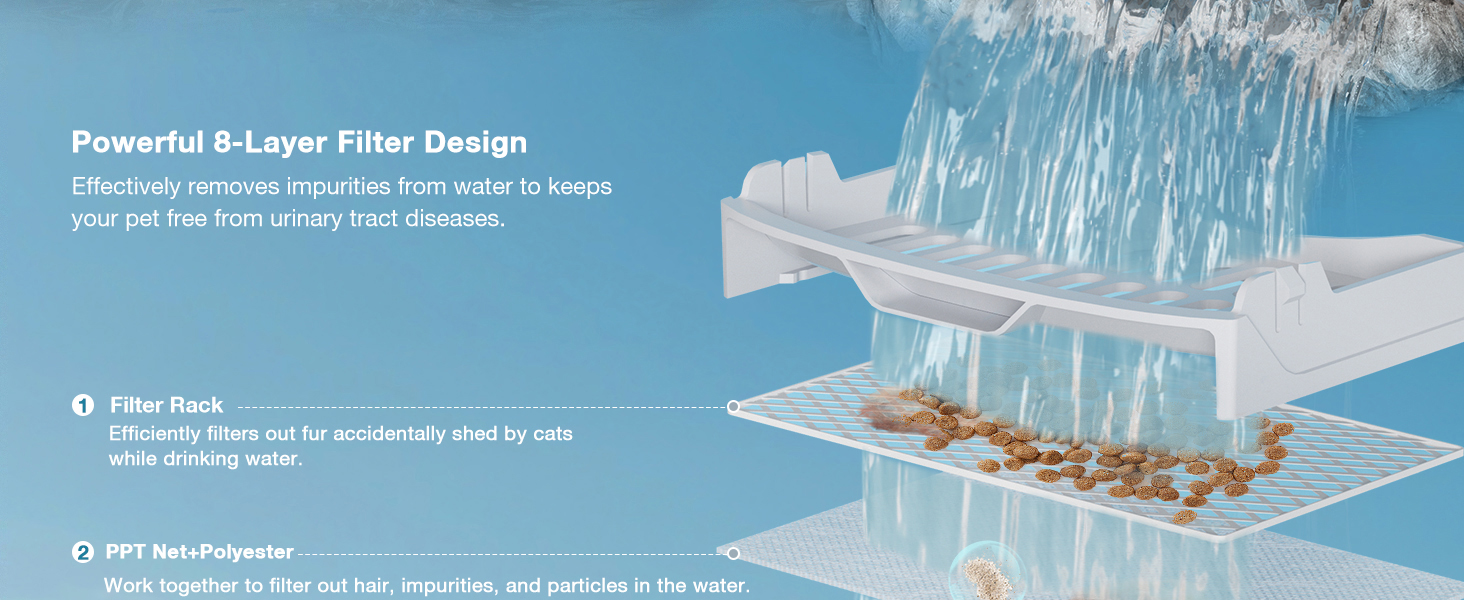 Powerful 8-Layer Filter Design

Effectively removes impurities from water to keeps your pet free from urinary tract diseases.

1 Filter Rack

Efficiently filters out fur accidentally shed by cats while drinking water.

2 PPT Net+Polyester

Work together to filter out hair, impurities, and particles in the water.